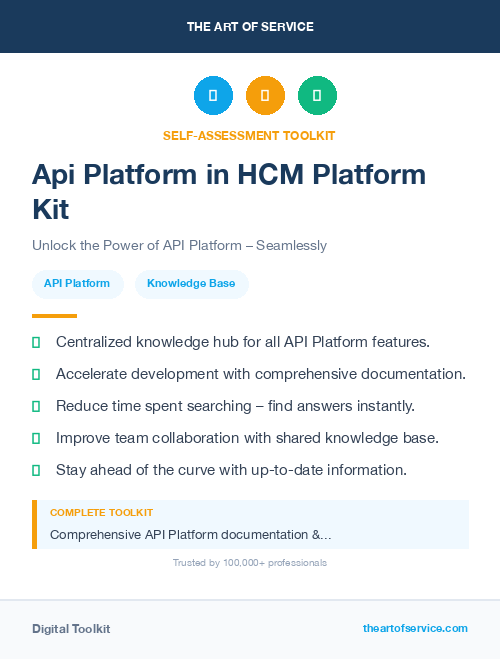 THE ART OF SERVICE

SELF-ASSESSMENT TOOLKIT

Api Platform in HCM Platform Kit

Unlock the Power of API Platform – Seamlessly

API Platform

Knowledge Base

Centralized knowledge hub for all API Platform features.

Accelerate development with comprehensive documentation.

Reduce time spent searching – find answers instantly.

Improve team collaboration with shared knowledge base.

Stay ahead of the curve with up-to-date information.

COMPLETE TOOLKIT

Comprehensive API Platform documentation &...

Trusted by 100,000+ professionals

Digital Toolkit

theartofservice.com